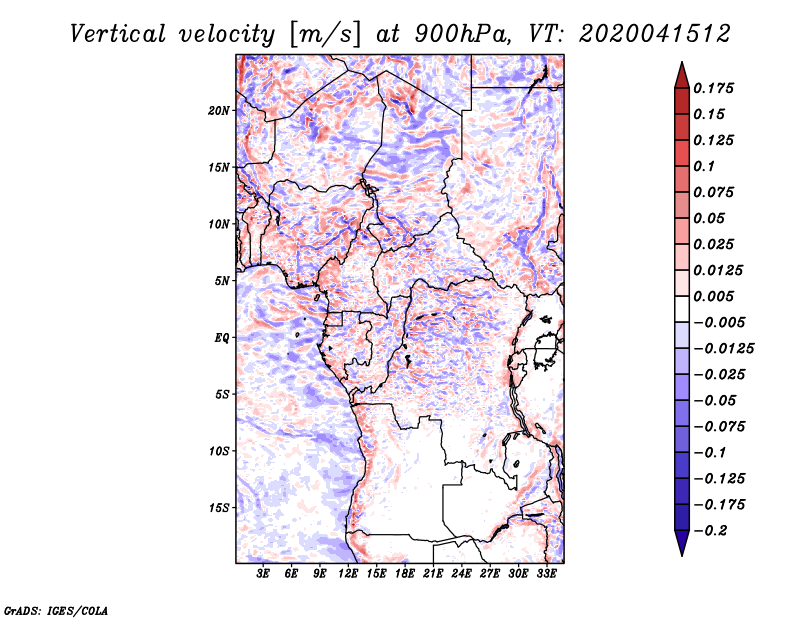 Vertical velocity [m/s] at 900hPa, VT: 2020041512

20N
15N
10N
5N
EQ
5S
10S
15S

3E 6E 9E 12E 15E 18E 21E 24E 27E 30E 33E

0.175
0.15
0.125
0.1
0.075
0.05
0.025
0.0125
0.005
−0.005
−0.0125
−0.025
−0.05
−0.075
−0.1
−0.125
−0.175
−0.2

GrADS: IGES/COLA